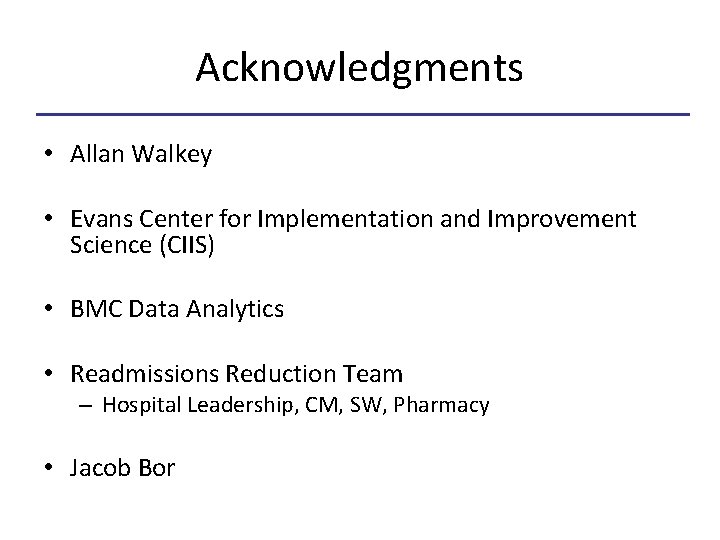 Acknowledgments

• Allan Walkey

• Evans Center for Implementation and Improvement Science (CIIS)

• BMC Data Analytics

• Readmissions Reduction Team
– Hospital Leadership, CM, SW, Pharmacy

• Jacob Bor